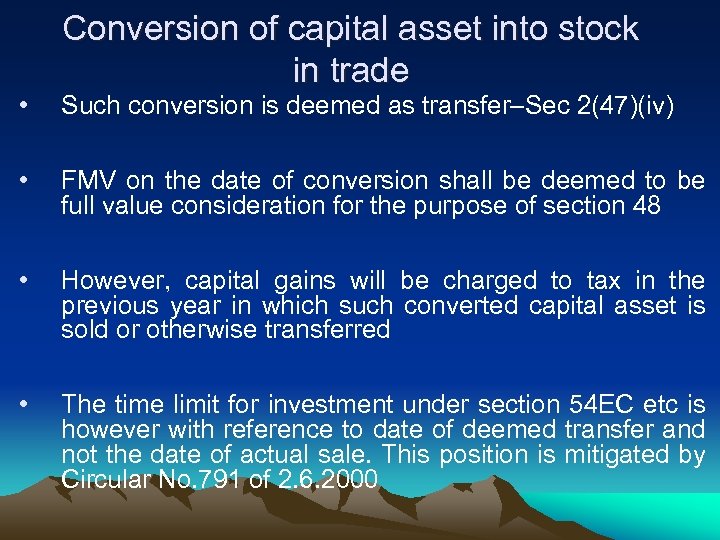 Conversion of capital asset into stock in trade

• Such conversion is deemed as transfer–Sec 2(47)(iv)

• FMV on the date of conversion shall be deemed to be full value consideration for the purpose of section 48

• However, capital gains will be charged to tax in the previous year in which such converted capital asset is sold or otherwise transferred

• The time limit for investment under section 54EC etc is however with reference to date of deemed transfer and not the date of actual sale. This position is mitigated by Circular No.791 of 2.6.2000